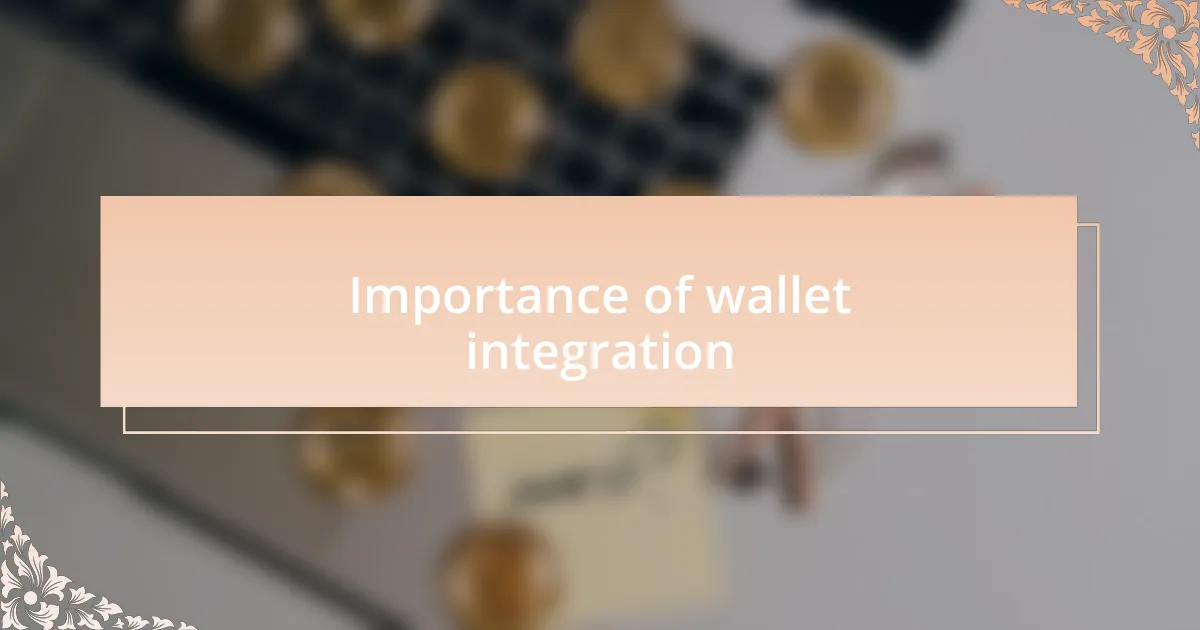 Importance of wallet integration